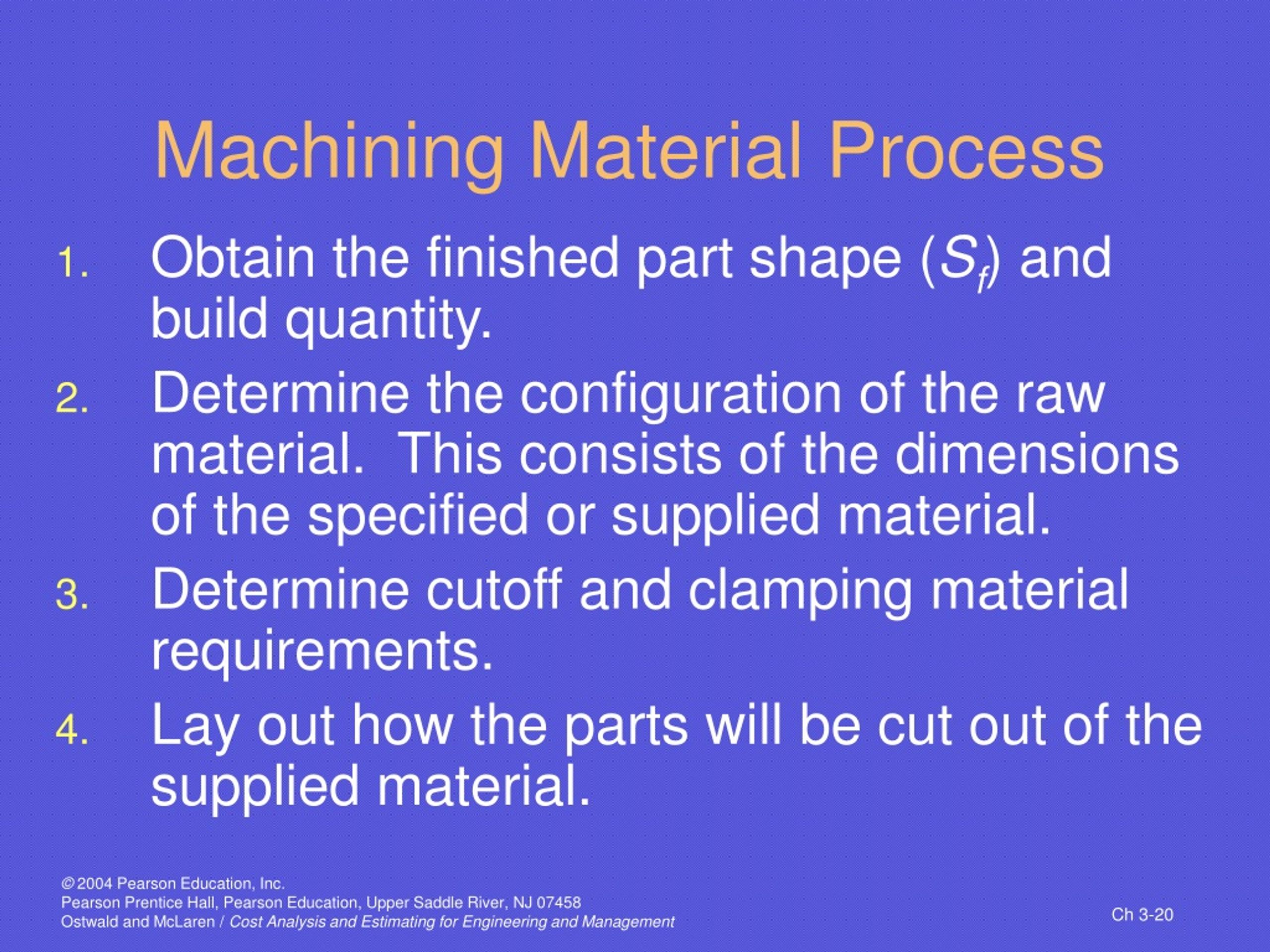 Machining Material Process

1. Obtain the finished part shape ($S_f$) and build quantity.
2. Determine the configuration of the raw material.  This consists of the dimensions of the specified or supplied material.
3. Determine cutoff and clamping material requirements.
4. Lay out how the parts will be cut out of the supplied material.

© 2004 Pearson Education, Inc.
Pearson Prentice Hall, Pearson Education, Upper Saddle River, NJ 07458
Ostwald and McLaren / Cost Analysis and Estimating for Engineering and Management

Ch 3-20